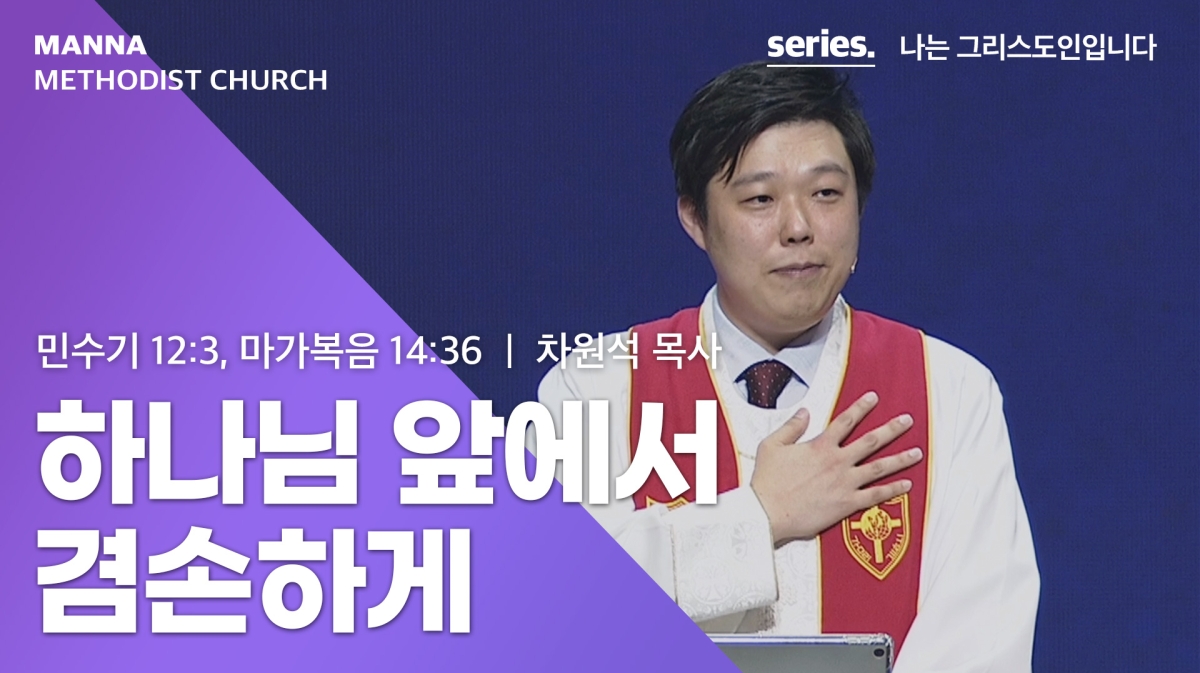 MANNA
METHODIST CHURCH

series. 나는 그리스도인입니다

민수기 12:3, 마가복음 14:36 | 차원석 목사

하나님 앞에서
겸손하게